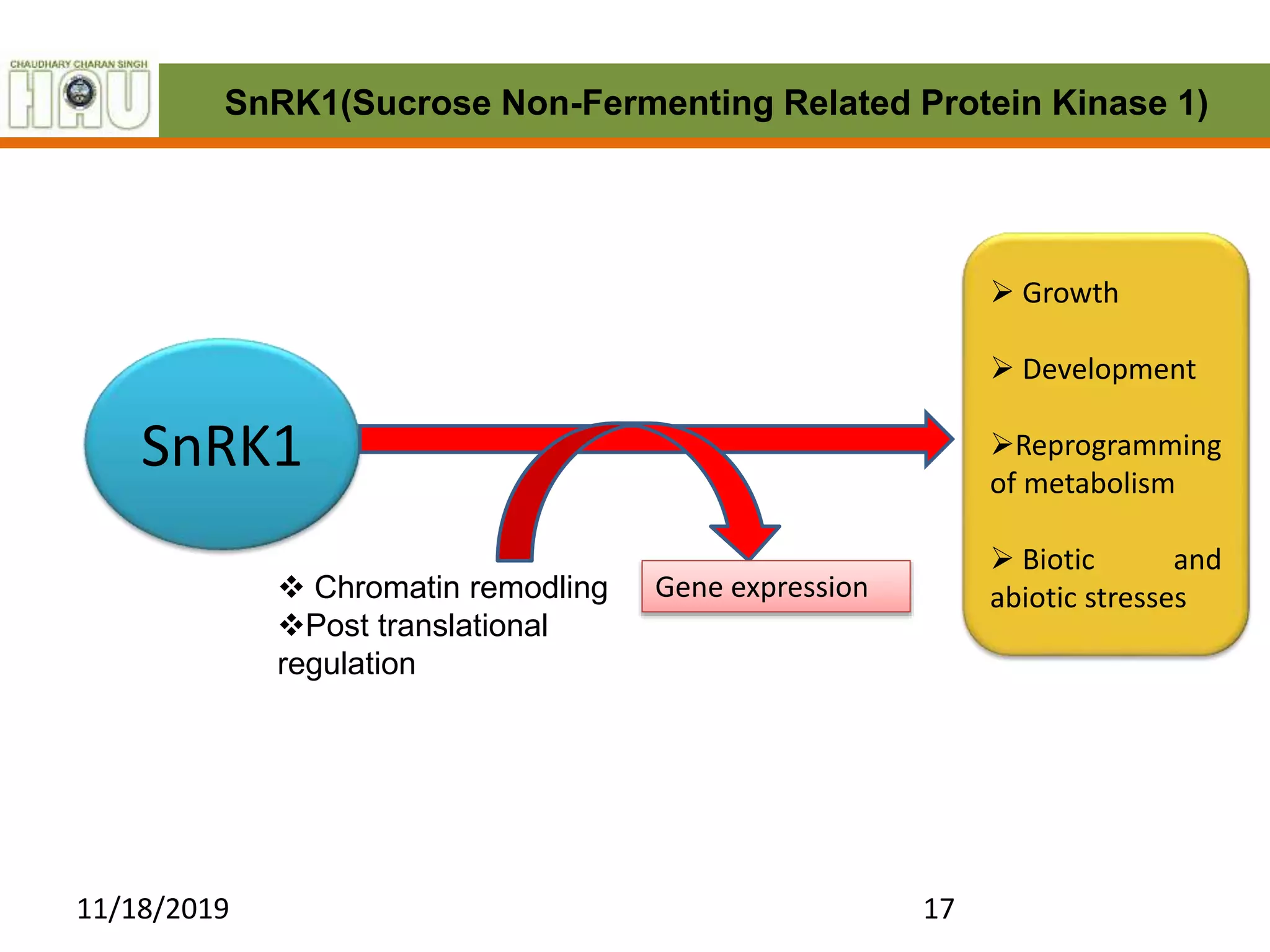 CHAUDHARY CHARAN SINGH
HAU

SnRK1(Sucrose Non-Fermenting Related Protein Kinase 1)

SnRK1

❖ Chromatin remodling
❖Post translational regulation

Gene expression

➢ Growth

➢ Development

➢Reprogramming of metabolism

➢ Biotic and abiotic stresses

11/18/2019

17